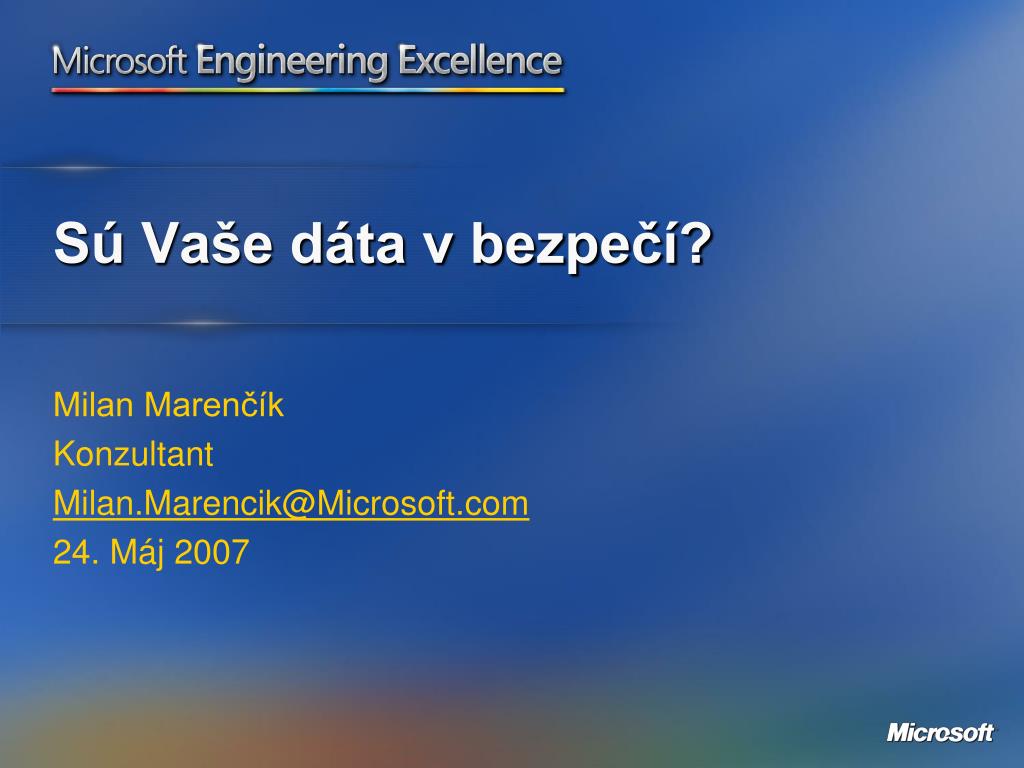 Microsoft Engineering Excellence

Sú Vaše dáta v bezpečí?

Milan Marenčík
Konzultant
Milan.Marencik@Microsoft.com
24. Máj 2007

Microsoft